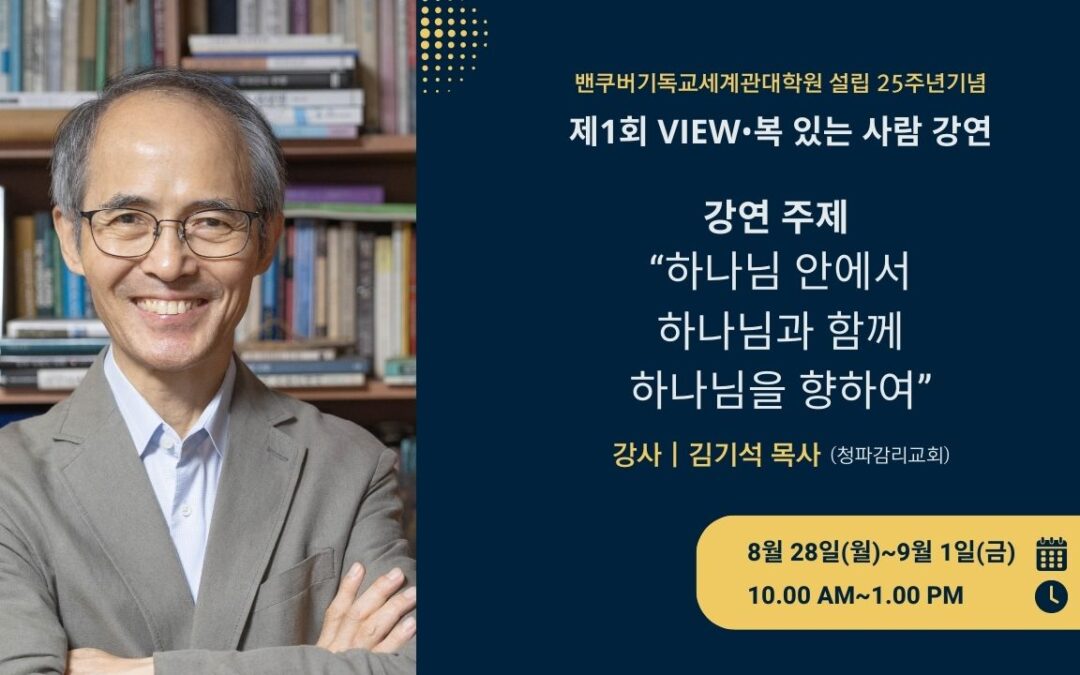 밴쿠버기독교세계관대학원 설립 25주년기념
제1회 VIEW•복 있는 사람 강연

강연 주제
“하나님 안에서
하나님과 함께
하나님을 향하여”

강사 | 김기석 목사 (청파감리교회)

8월 28일(월)~9월 1일(금)
10.00 AM~1.00 PM